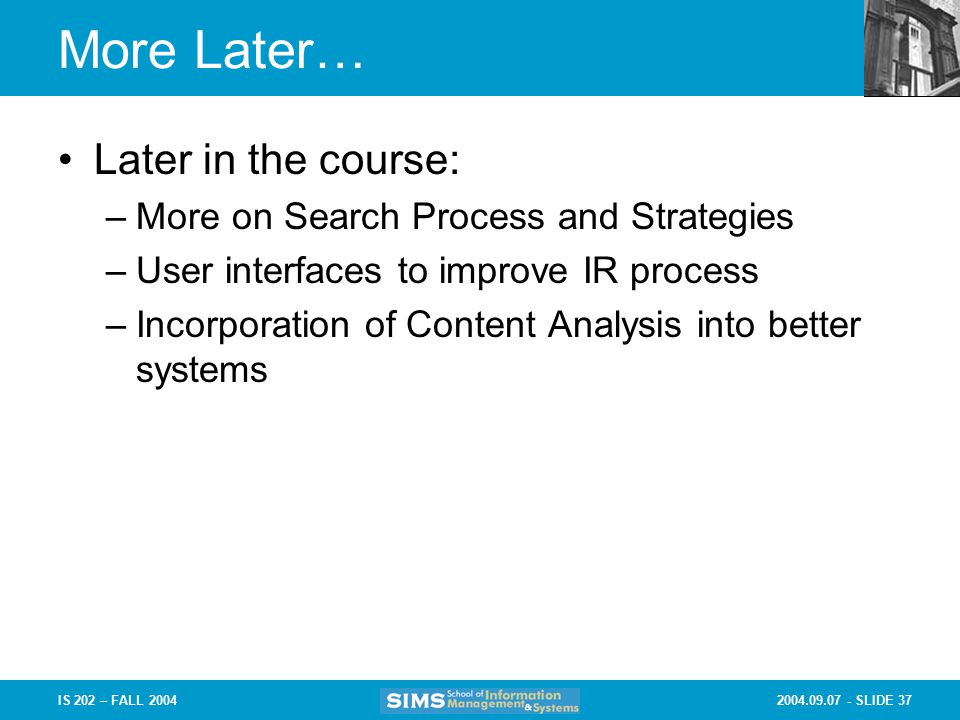 More Later…

• Later in the course:
– More on Search Process and Strategies
– User interfaces to improve IR process
– Incorporation of Content Analysis into better systems

IS 202 – FALL 2004

SIMS School of Information Management & Systems

2004.09.07 - SLIDE 37